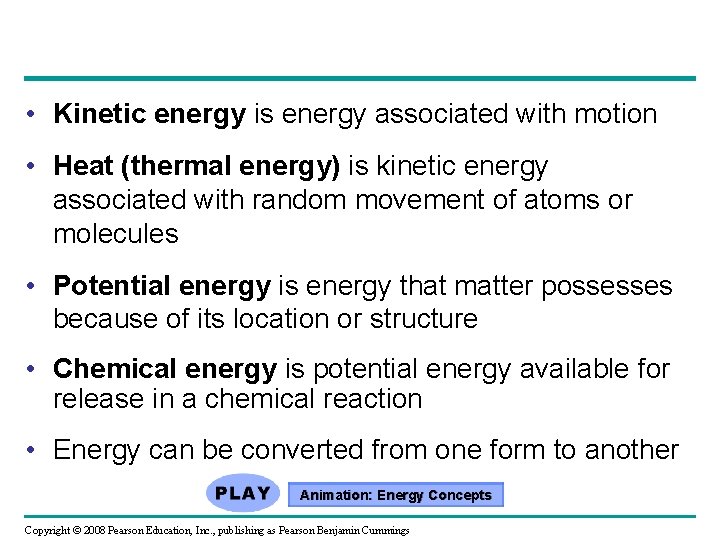 • Kinetic energy is energy associated with motion

• Heat (thermal energy) is kinetic energy associated with random movement of atoms or molecules

• Potential energy is energy that matter possesses because of its location or structure

• Chemical energy is potential energy available for release in a chemical reaction

• Energy can be converted from one form to another

PLAY Animation: Energy Concepts

Copyright © 2008 Pearson Education, Inc., publishing as Pearson Benjamin Cummings